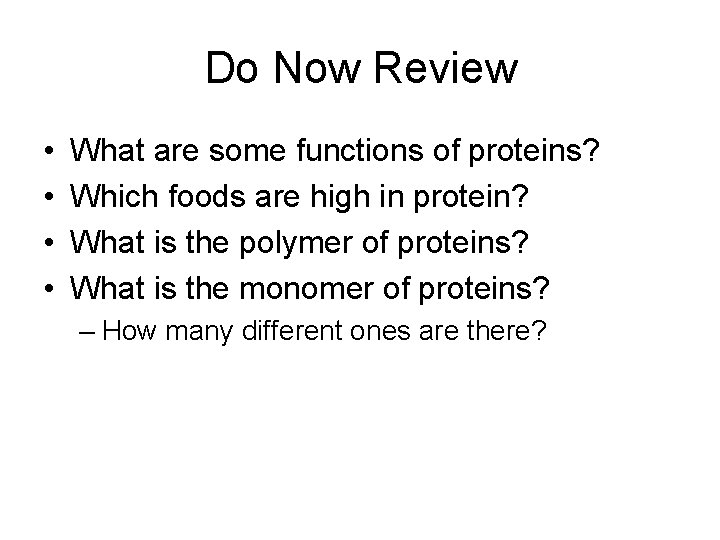 Do Now Review

• What are some functions of proteins?
• Which foods are high in protein?
• What is the polymer of proteins?
• What is the monomer of proteins?
– How many different ones are there?